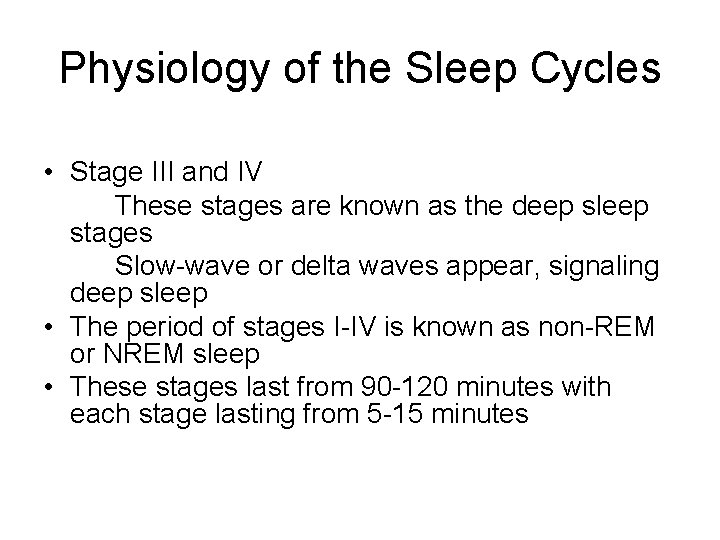 Physiology of the Sleep Cycles

• Stage III and IV
These stages are known as the deep sleep stages
Slow-wave or delta waves appear, signaling deep sleep
• The period of stages I-IV is known as non-REM or NREM sleep
• These stages last from 90-120 minutes with each stage lasting from 5-15 minutes